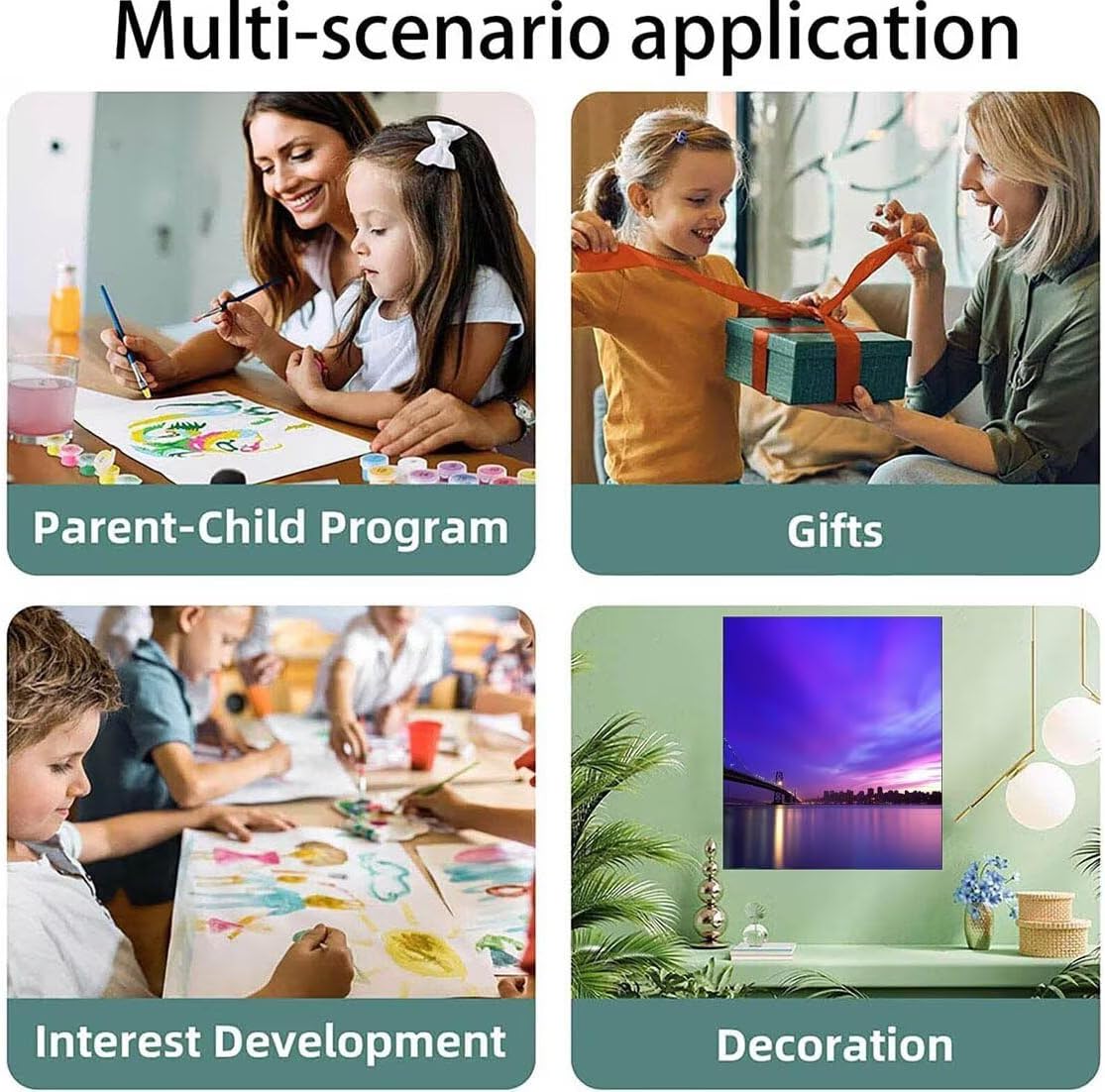 Multi-scenario application

Parent-Child Program

Gifts

Interest Development

Decoration